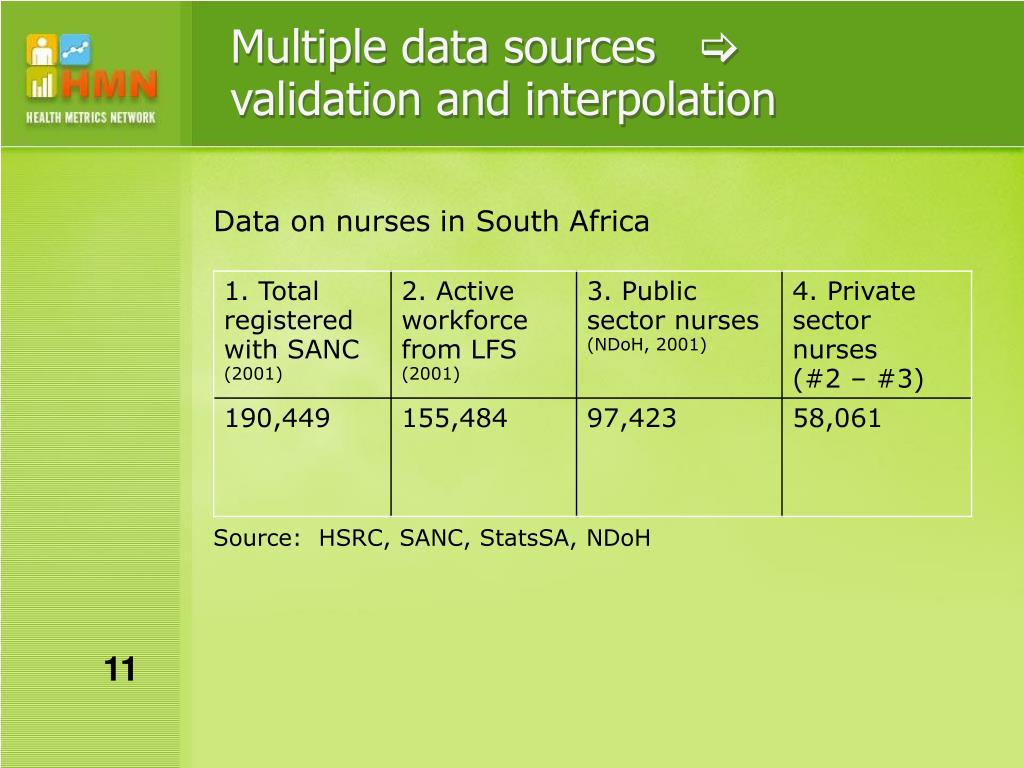 HMN
HEALTH METRICS NETWORK

Multiple data sources ⇨ validation and interpolation

Data on nurses in South Africa

| 1. Total registered with SANC (2001) | 2. Active workforce from LFS (2001) | 3. Public sector nurses (NDoH, 2001) | 4. Private sector nurses (#2 – #3) |
|---|---|---|---|
| 190,449 | 155,484 | 97,423 | 58,061 |

Source: HSRC, SANC, StatsSA, NDoH

11